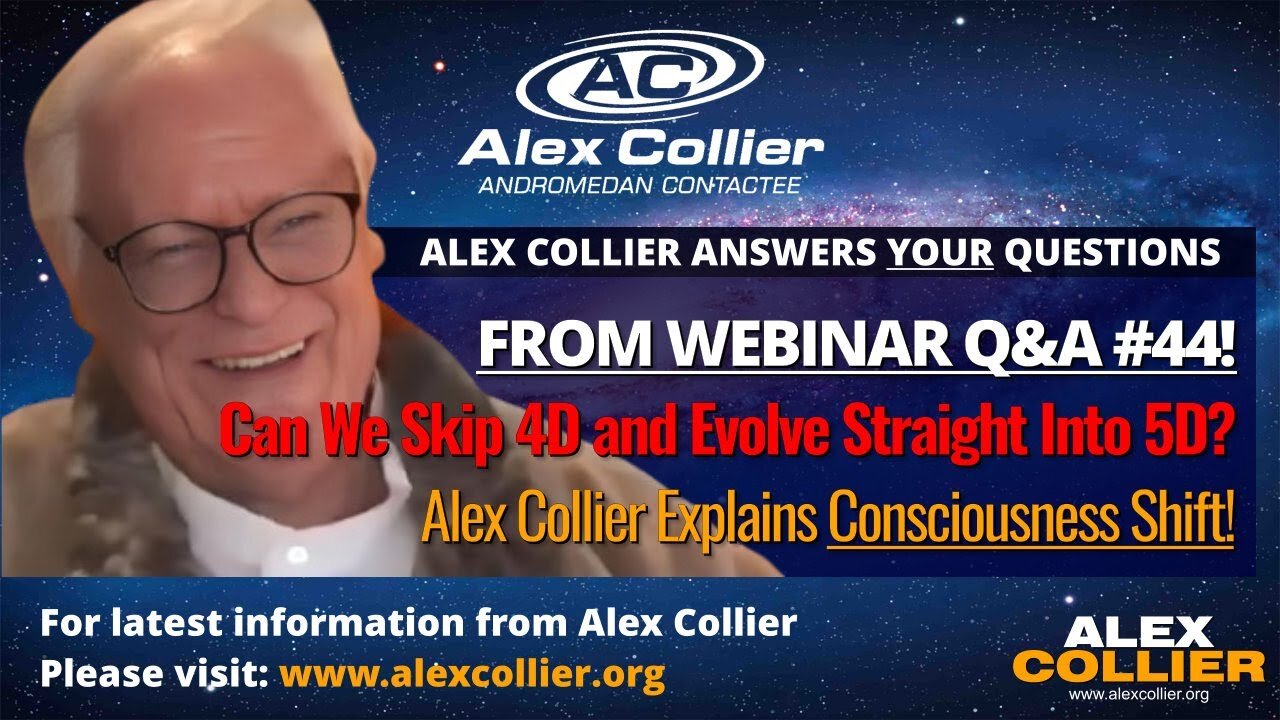 AC
Alex Collier
ANDROMEDAN CONTACTEE

ALEX COLLIER ANSWERS YOUR QUESTIONS

FROM WEBINAR Q&A #44!

Can We Skip 4D and Evolve Straight Into 5D?

Alex Collier Explains Consciousness Shift!

For latest information from Alex Collier
Please visit: www.alexcollier.org

ALEX
COLLIER
www.alexcollier.org